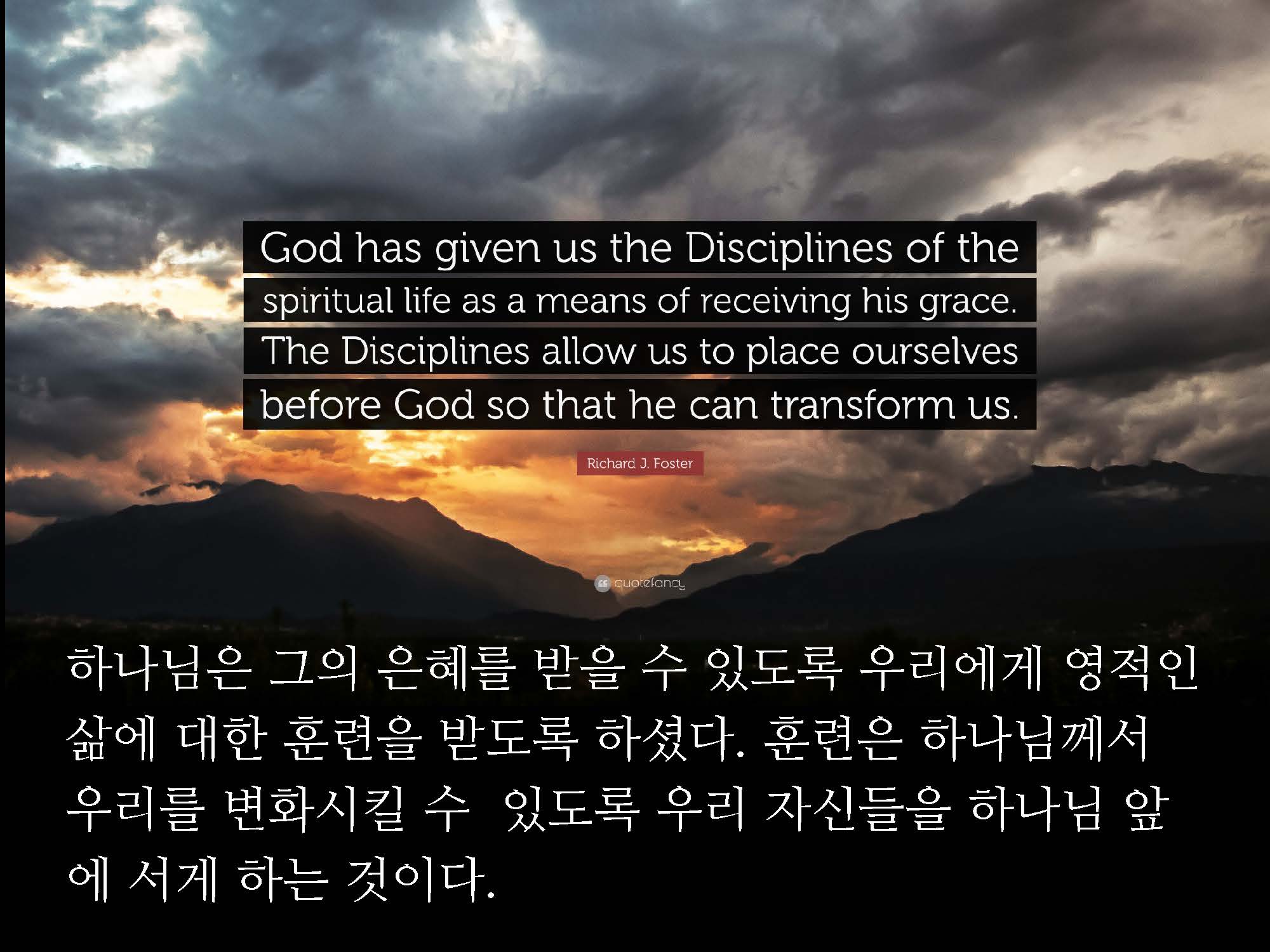 God has given us the Disciplines of the spiritual life as a means of receiving his grace. The Disciplines allow us to place ourselves before God so that he can transform us.

Richard J. Foster

quotefancy

하나님은 그의 은혜를 받을 수 있도록 우리에게 영적인 삶에 대한 훈련을 받도록 하셨다. 훈련은 하나님께서 우리를 변화시킬 수 있도록 우리 자신들을 하나님 앞에 서게 하는 것이다.